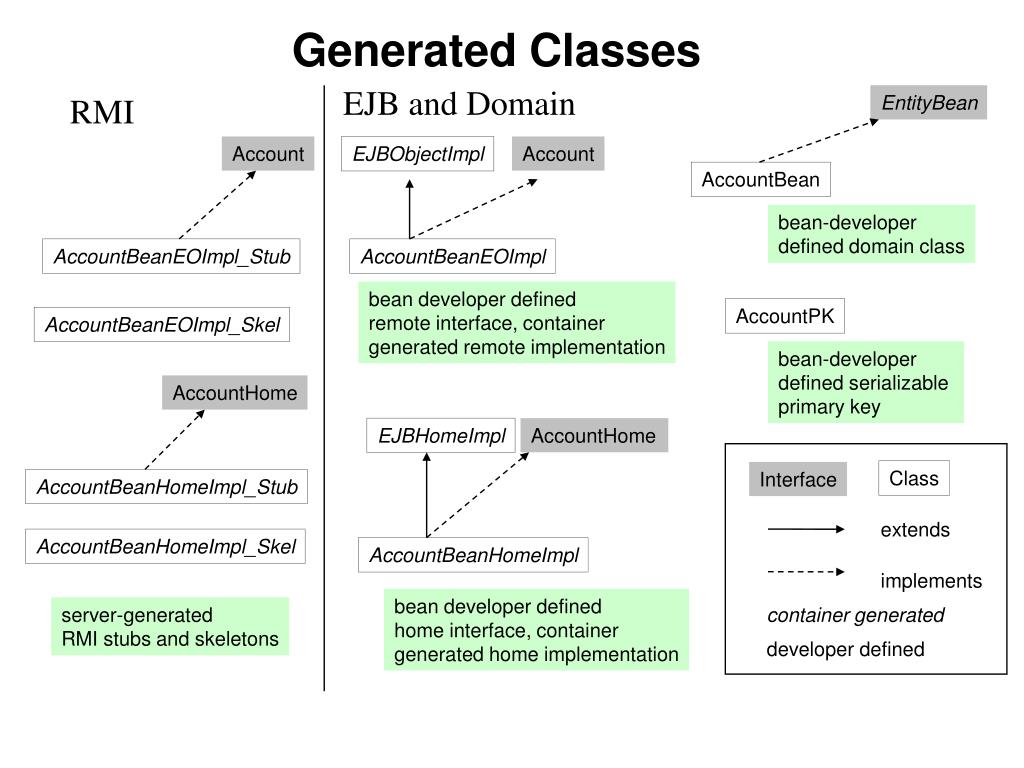 Generated Classes

RMI

Account

AccountBeanEOImpl_Stub

AccountBeanEOImpl_Skel

AccountHome

AccountBeanHomeImpl_Stub

AccountBeanHomeImpl_Skel

server-generated
RMI stubs and skeletons

EJB and Domain

EJBObjectImpl

Account

AccountBeanEOImpl

bean developer defined
remote interface, container
generated remote implementation

EJBHomeImpl

AccountHome

AccountBeanHomeImpl

bean developer defined
home interface, container
generated home implementation

EntityBean

AccountBean

bean-developer
defined domain class

AccountPK

bean-developer
defined serializable
primary key

Interface

Class

extends

implements

container generated

developer defined